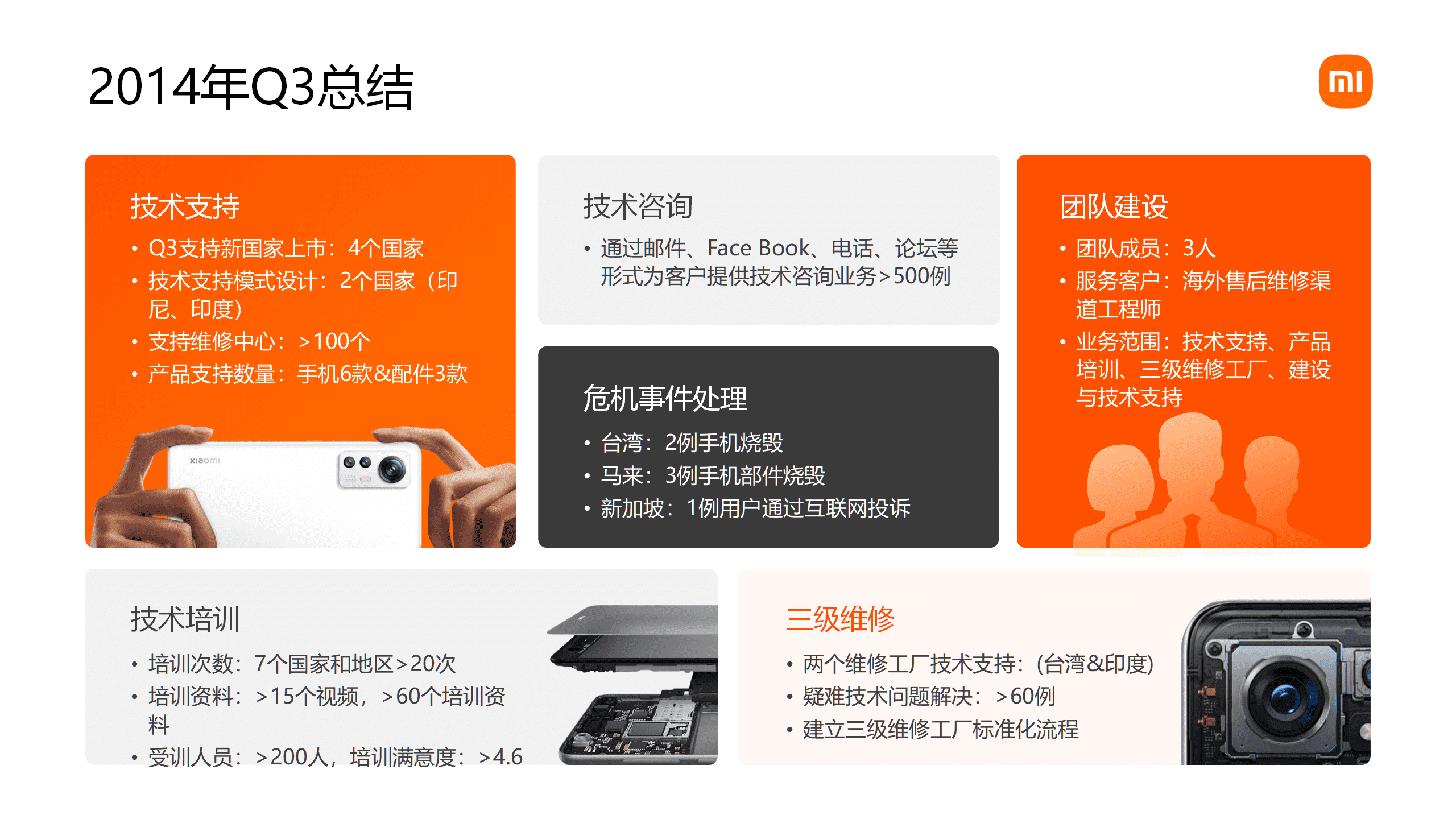 2014年Q3总结

mi

技术支持

• Q3支持新国家上市：4个国家
• 技术支持模式设计：2个国家（印尼、印度）
• 支持维修中心：>100个
• 产品支持数量：手机6款&配件3款

xiaomi

技术咨询

• 通过邮件、Face Book、电话、论坛等形式为客户提供技术咨询业务>500例

危机事件处理

• 台湾：2例手机烧毁
• 马来：3例手机部件烧毁
• 新加坡：1例用户通过互联网投诉

团队建设

• 团队成员：3人
• 服务客户：海外售后维修渠道工程师
• 业务范围：技术支持、产品培训、三级维修工厂、建设与技术支持

技术培训

• 培训次数：7个国家和地区>20次
• 培训资料：>15个视频，>60个培训资料
• 受训人员：>200人，培训满意度：>4.6

三级维修

• 两个维修工厂技术支持：(台湾&印度)
• 疑难技术问题解决：>60例
• 建立三级维修工厂标准化流程